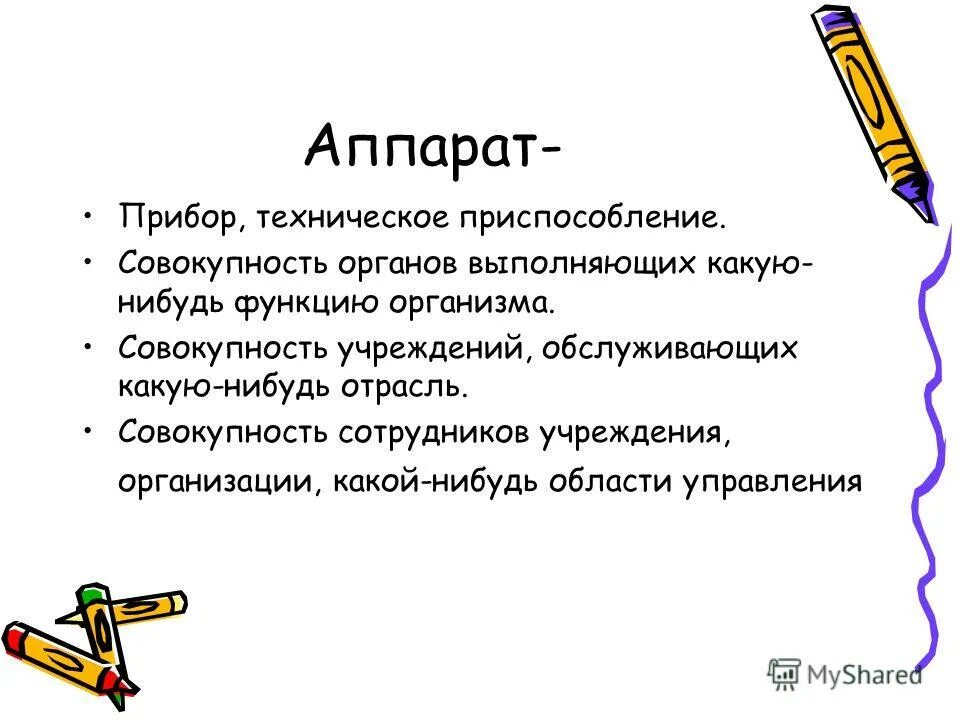 Аппарат-

• Прибор, техническое приспособление.

• Совокупность органов выполняющих какую-нибудь функцию организма.

• Совокупность учреждений, обслуживающих какую-нибудь отрасль.

• Совокупность сотрудников учреждения, организации, какой-нибудь области управления

MyShared